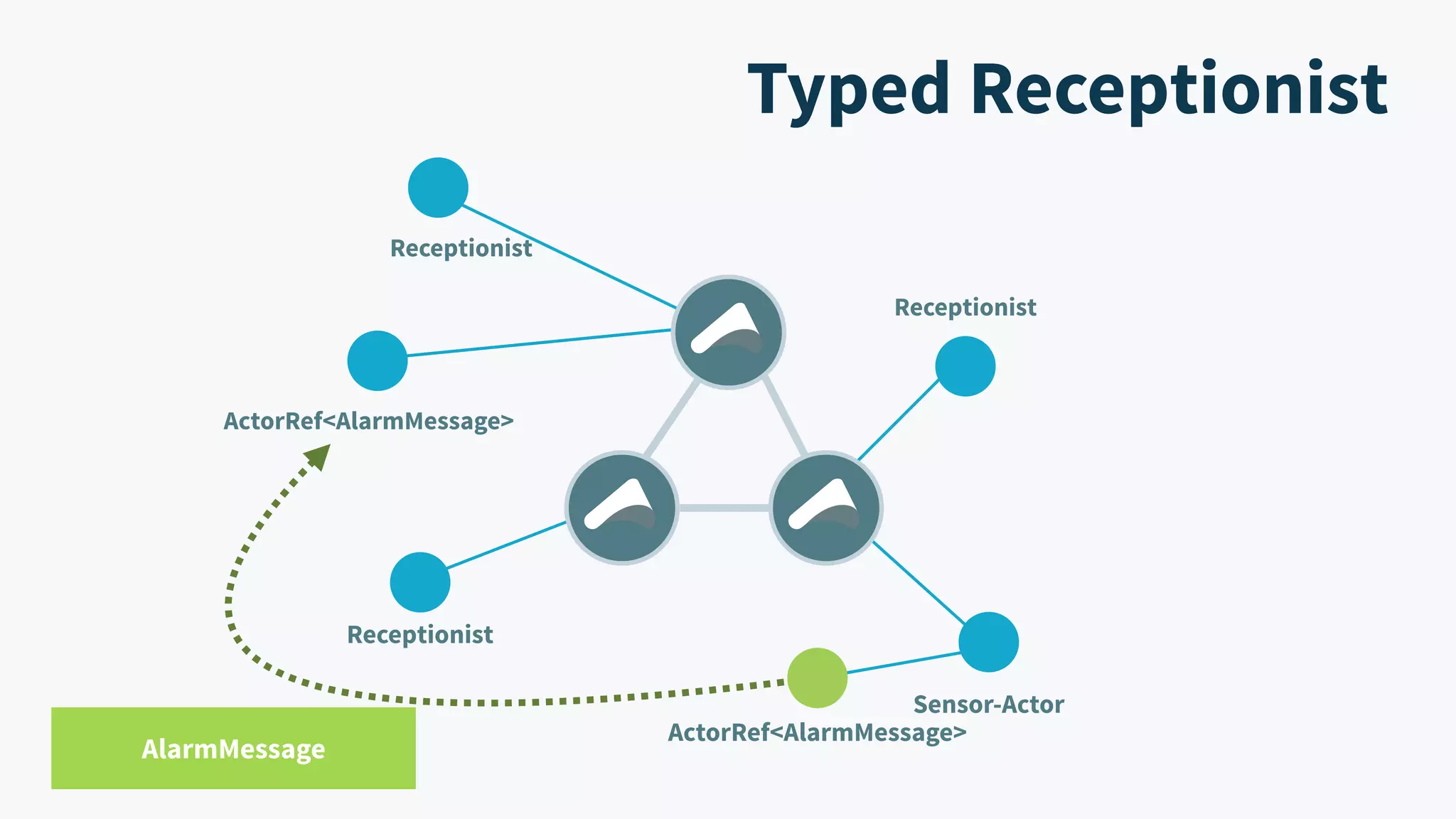 Typed Receptionist

Receptionist

Receptionist

ActorRef<AlarmMessage>

Receptionist

Sensor-Actor

ActorRef<AlarmMessage>

AlarmMessage